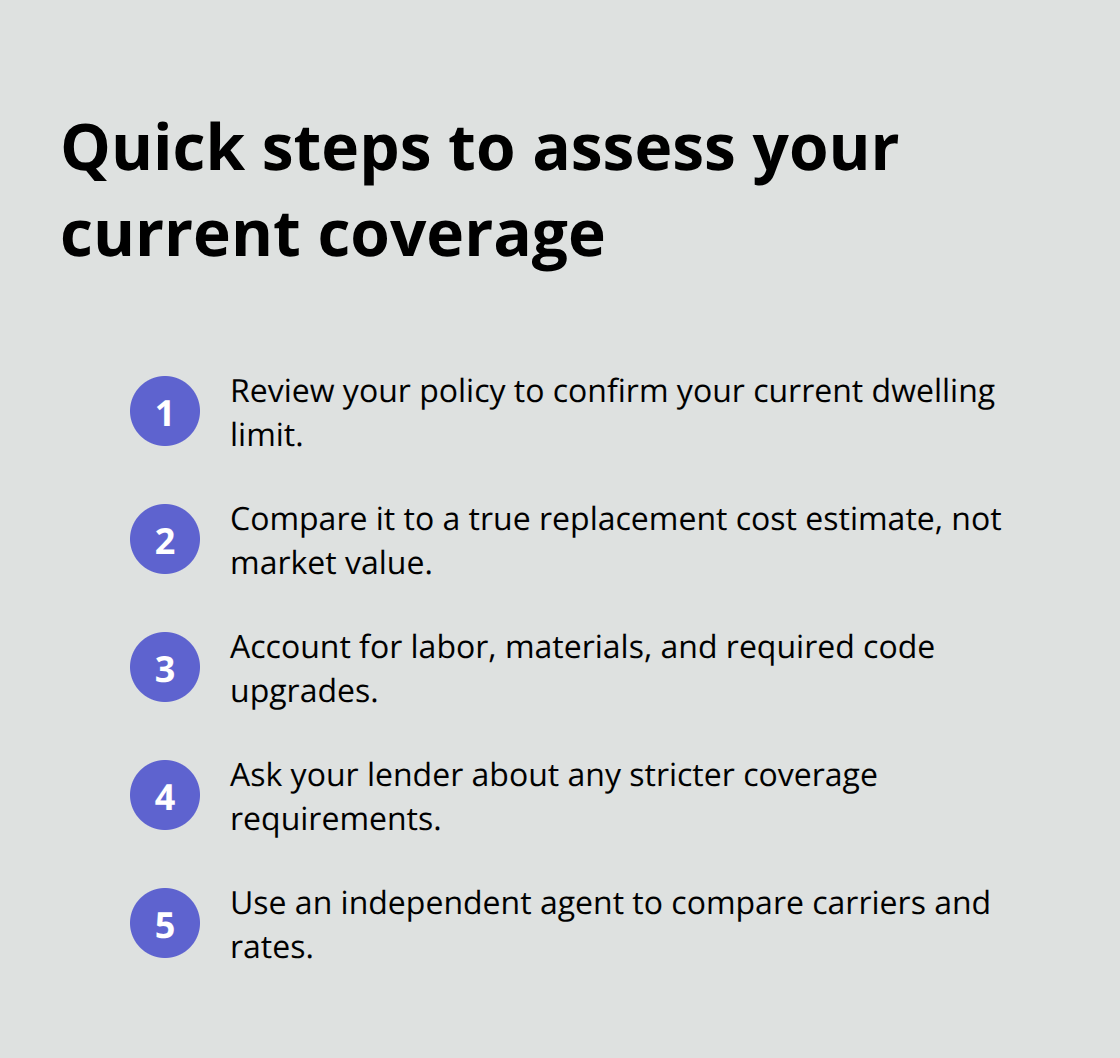 Quick steps to assess your current coverage

1 Review your policy to confirm your current dwelling limit.

2 Compare it to a true replacement cost estimate, not market value.

3 Account for labor, materials, and required code upgrades.

4 Ask your lender about any stricter coverage requirements.

5 Use an independent agent to compare carriers and rates.